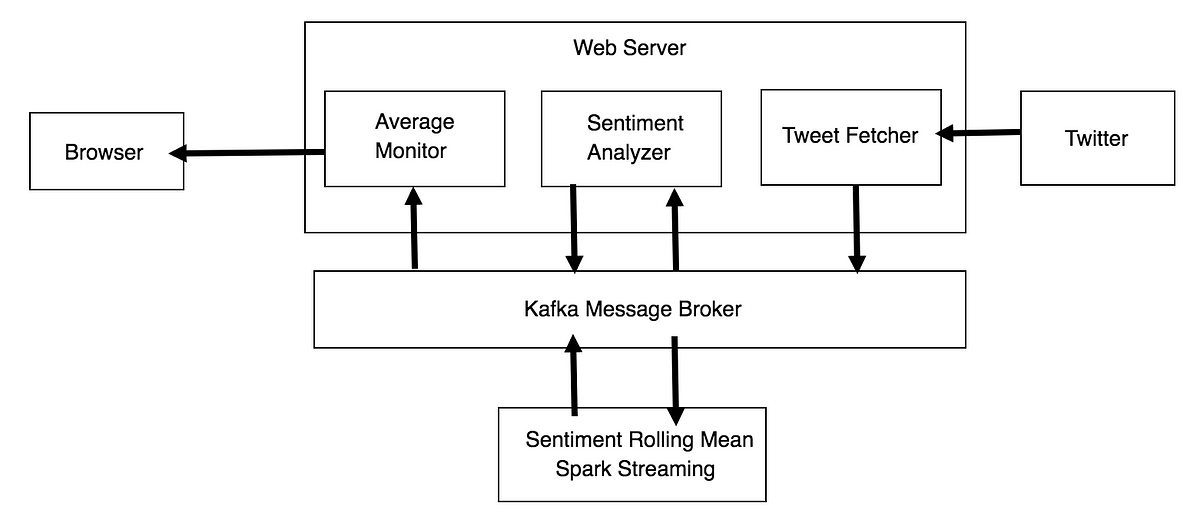 Web Server

Browser

Average Monitor

Sentiment Analyzer

Tweet Fetcher

Twitter

Kafka Message Broker

Sentiment Rolling Mean Spark Streaming